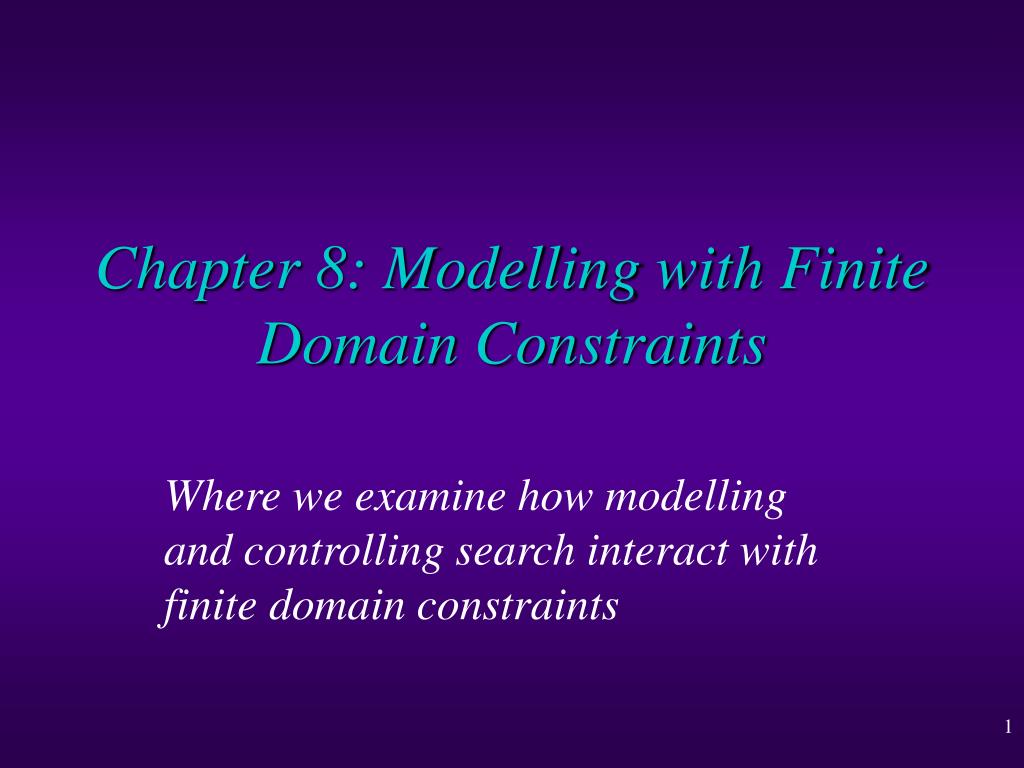 Chapter 8: Modelling with Finite Domain Constraints

Where we examine how modelling and controlling search interact with finite domain constraints

1